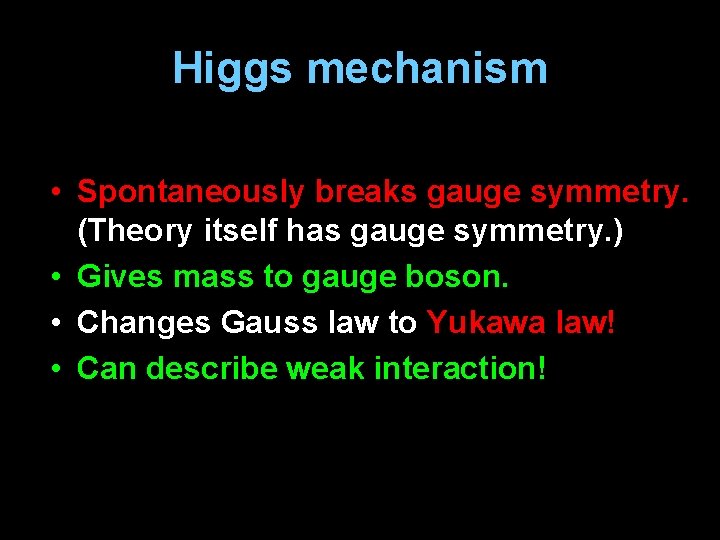 Higgs mechanism

• Spontaneously breaks gauge symmetry. (Theory itself has gauge symmetry.)
• Gives mass to gauge boson.
• Changes Gauss law to Yukawa law!
• Can describe weak interaction!